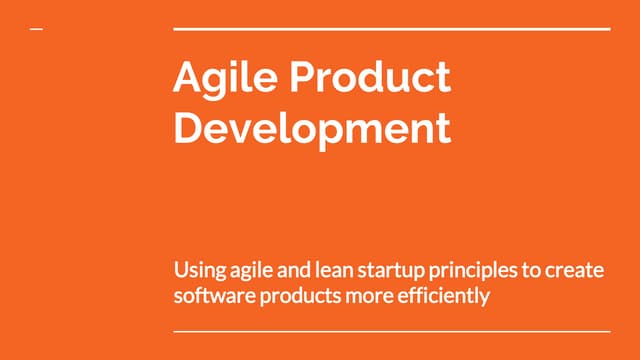 Agile Product Development

Using agile and lean startup principles to create software products more efficiently